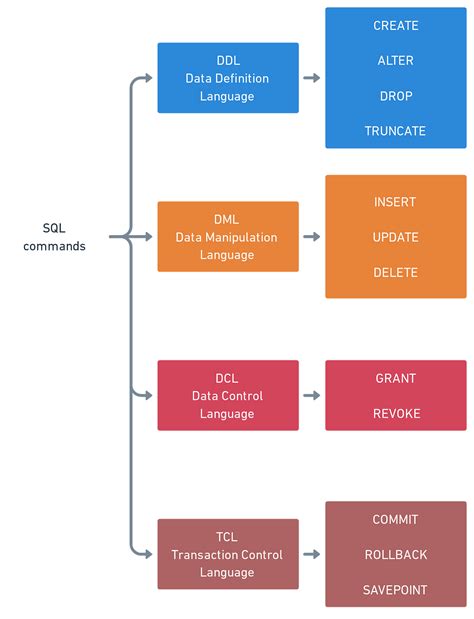 SQL commands

DDL
Data Definition Language

CREATE
ALTER
DROP
TRUNCATE

DML
Data Manipulation Language

INSERT
UPDATE
DELETE

DCL
Data Control Language

GRANT
REVOKE

TCL
Transaction Control Language

COMMIT
ROLLBACK
SAVEPOINT